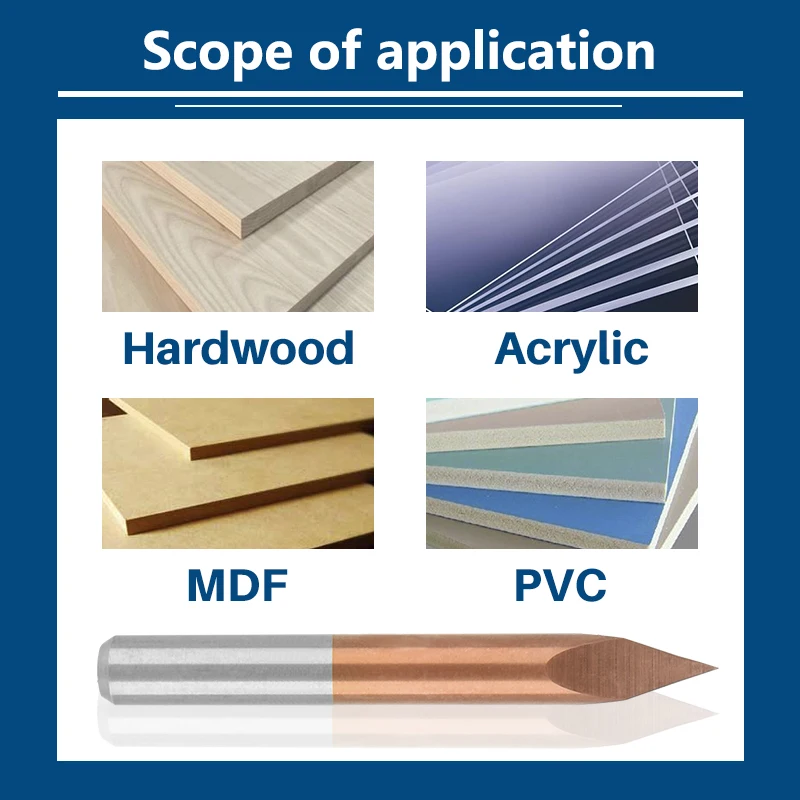 Scope of application

Hardwood

Acrylic

MDF

PVC